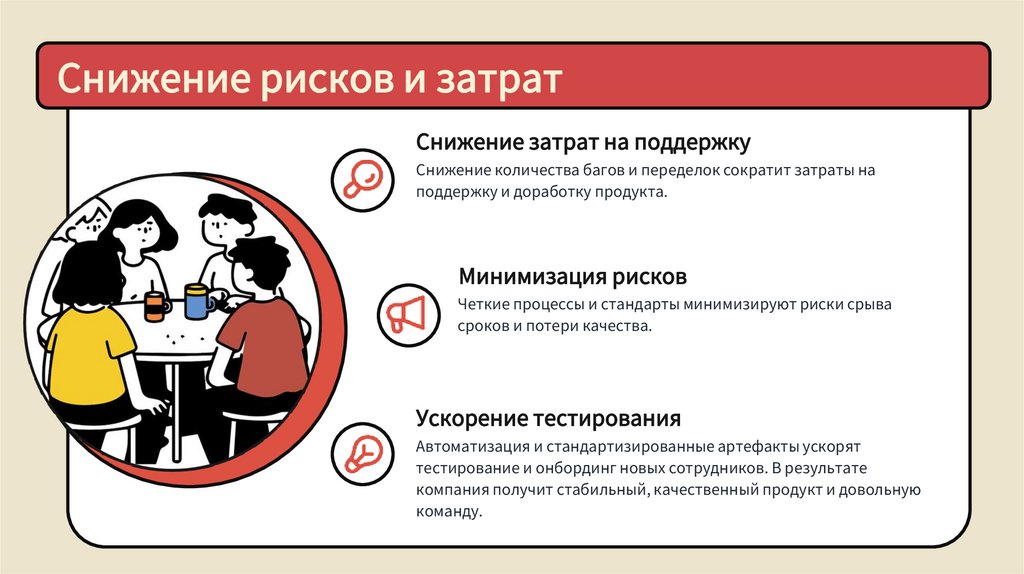 Снижение рисков и затрат

Снижение затрат на поддержку

Снижение количества багов и переделок сократит затраты на поддержку и доработку продукта.

Минимизация рисков

Четкие процессы и стандарты минимизируют риски срыва сроков и потери качества.

Ускорение тестирования

Автоматизация и стандартизированные артефакты ускорят тестирование и онбординг новых сотрудников. В результате компания получит стабильный, качественный продукт и довольную команду.